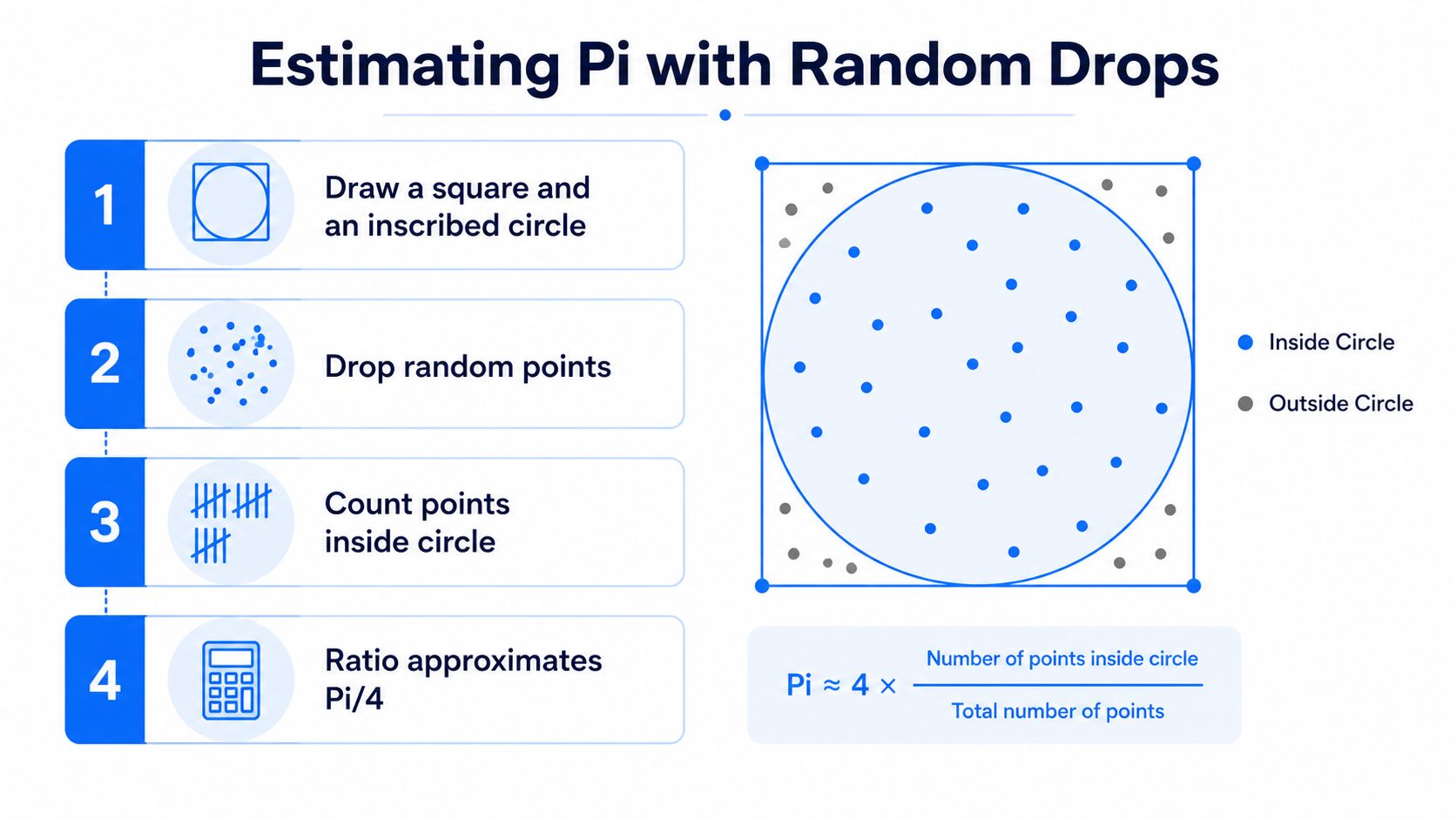 Estimating Pi with Random Drops

1
Draw a square and an inscribed circle

2
Drop random points

3
Count points inside circle

4
Ratio approximates Pi/4

Inside Circle
Outside Circle

$\text{Pi} \approx 4 \times \frac{\text{Number of points inside circle}}{\text{Total number of points}}$